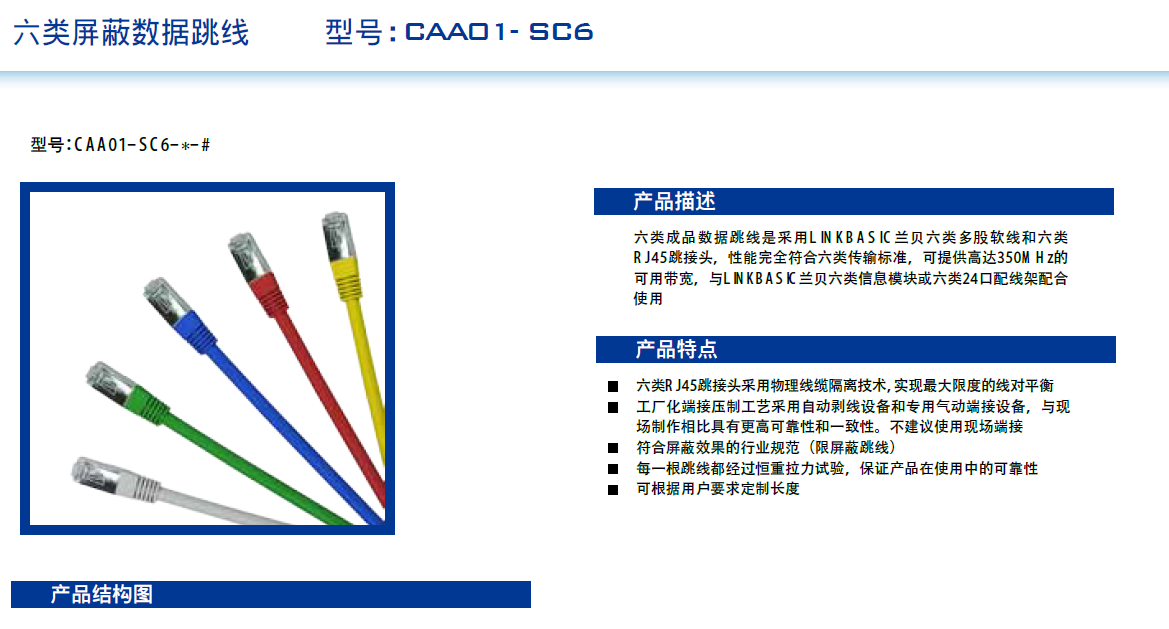 六类屏蔽数据跳线　　型号：CAA01- SC6

型号：CAA01-SC6-*-#

产品描述

六类成品数据跳线是采用LINKBASIC兰贝六类多股软线和六类RJ45跳接头，性能完全符合六类传输标准，可提供高达350MHz的可用带宽，与LINKBASIC兰贝六类信息模块或六类24口配线架配合使用

产品特点

■ 六类RJ45跳接头采用物理线缆隔离技术，实现最大限度的线对平衡
■ 工厂化端接压制工艺采用自动剥线设备和专用气动端接设备，与现场制作相比具有更高可靠性和一致性。不建议使用现场端接
■ 符合屏蔽效果的行业规范（限屏蔽跳线）
■ 每一根跳线都经过恒重拉力试验，保证产品在使用中的可靠性
■ 可根据用户要求定制长度

产品结构图